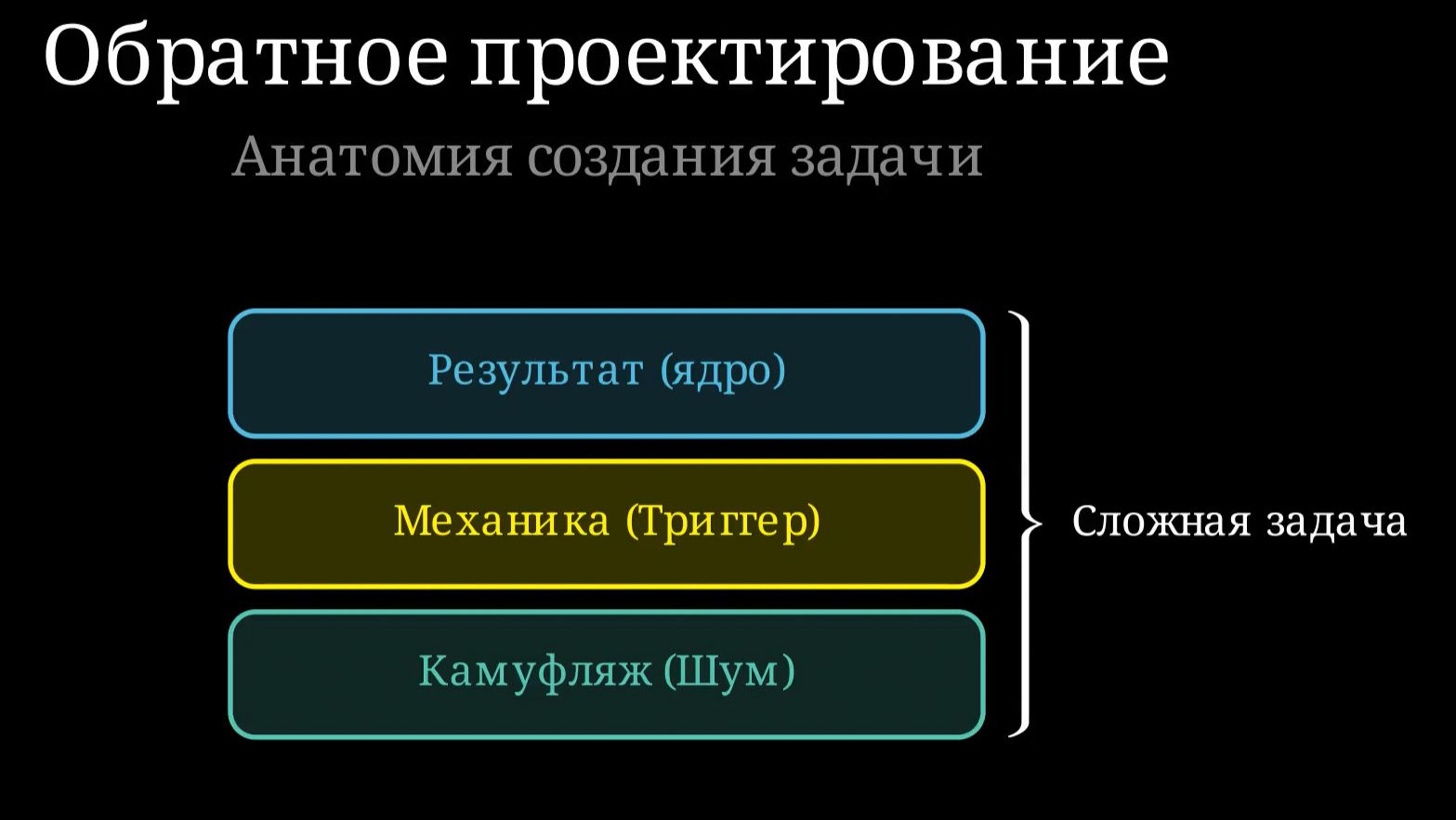 Обратное проектирование

Анатомия создания задачи

Результат (ядро)

Механика (Триггер)

Камуфляж (Шум)

Сложная задача